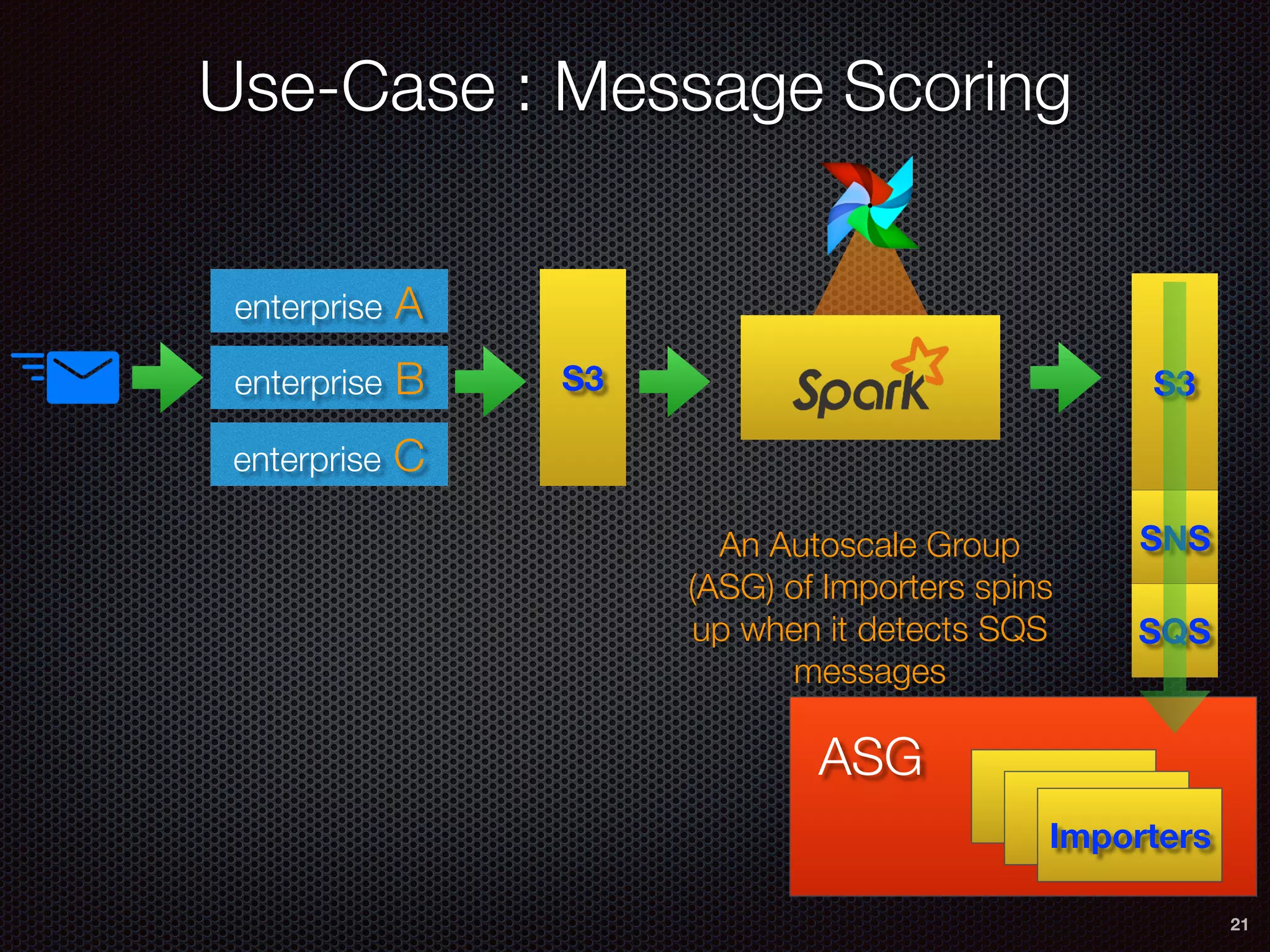 Use-Case : Message Scoring

enterprise A
enterprise B
enterprise C

S3

Spark

S3
SNS
SQS

An Autoscale Group (ASG) of Importers spins up when it detects SQS messages

ASG

Importers

21